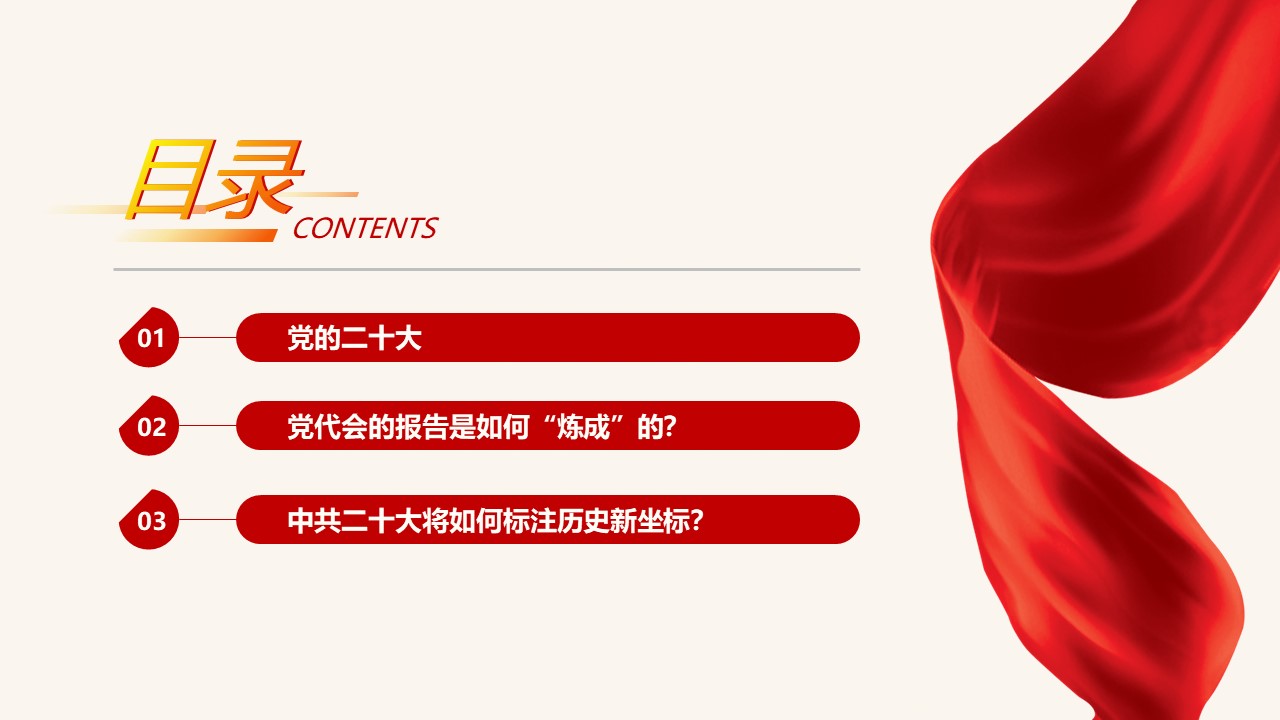 目录
CONTENTS

01 党的二十大

02 党代会的报告是如何“炼成”的?

03 中共二十大将如何标注历史新坐标?